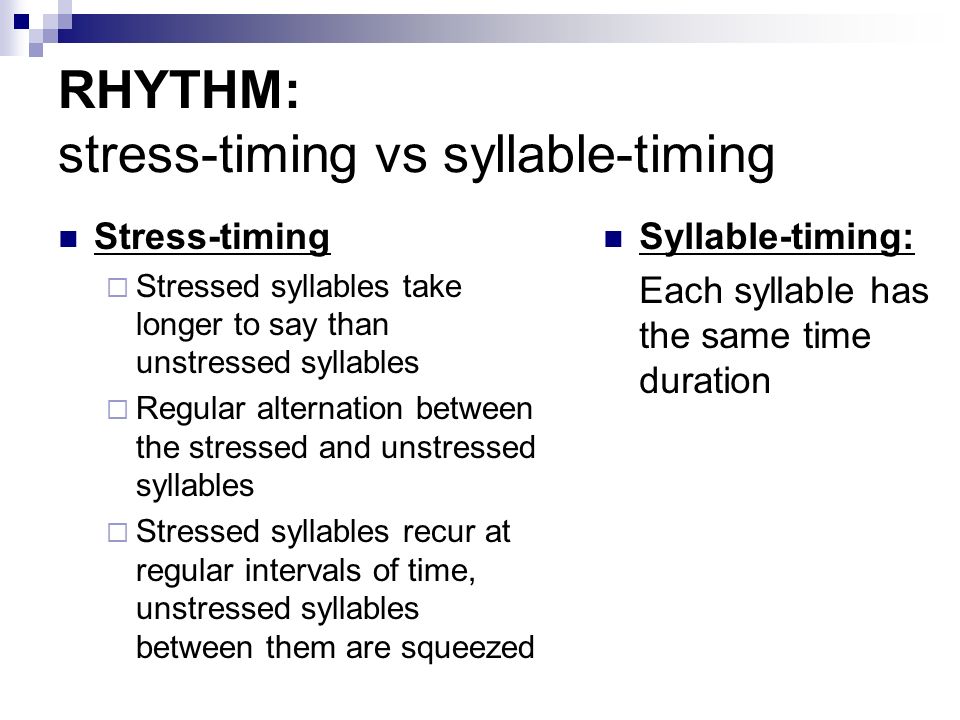 RHYTHM:
stress-timing vs syllable-timing

Stress-timing

Stressed syllables take longer to say than unstressed syllables

Regular alternation between the stressed and unstressed syllables

Stressed syllables recur at regular intervals of time, unstressed syllables between them are squeezed

Syllable-timing:

Each syllable has the same time duration